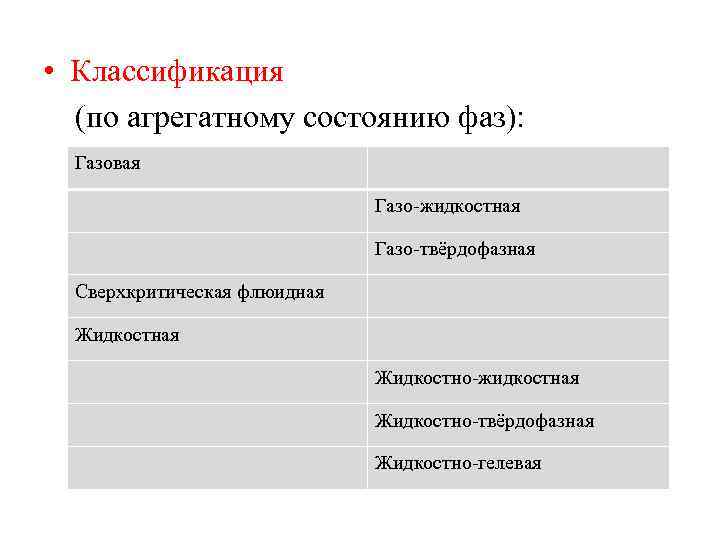 • Классификация

(по агрегатному состоянию фаз):

| Газовая | |
|---|---|
| | Газо-жидкостная |
| | Газо-твёрдофазная |
| Сверхкритическая флюидная | |
| Жидкостная | |
| | Жидкостно-жидкостная |
| | Жидкостно-твёрдофазная |
| | Жидкостно-гелевая |